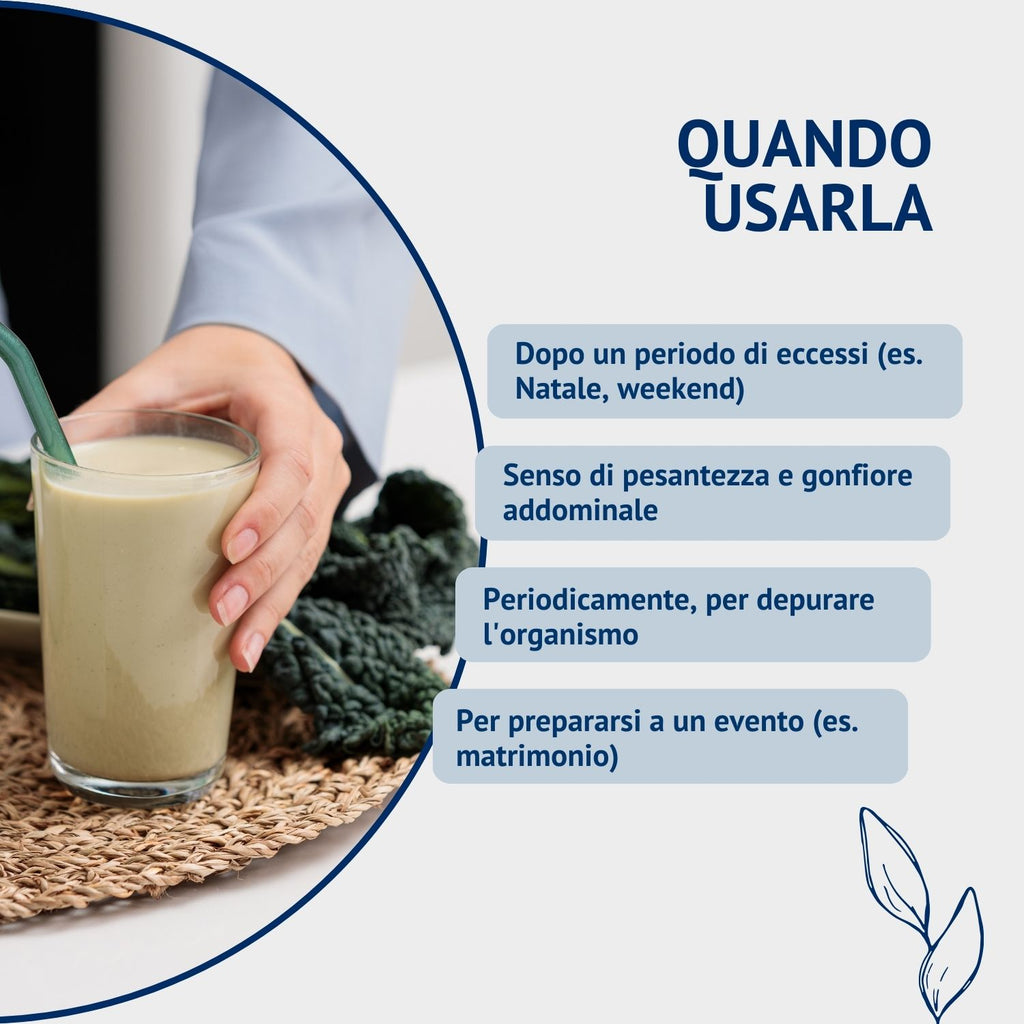 QUANDO USARLA

Dopo un periodo di eccessi (es. Natale, weekend)

Senso di pesantezza e gonfiore addominale

Periodicamente, per depurare l'organismo

Per prepararsi a un evento (es. matrimonio)